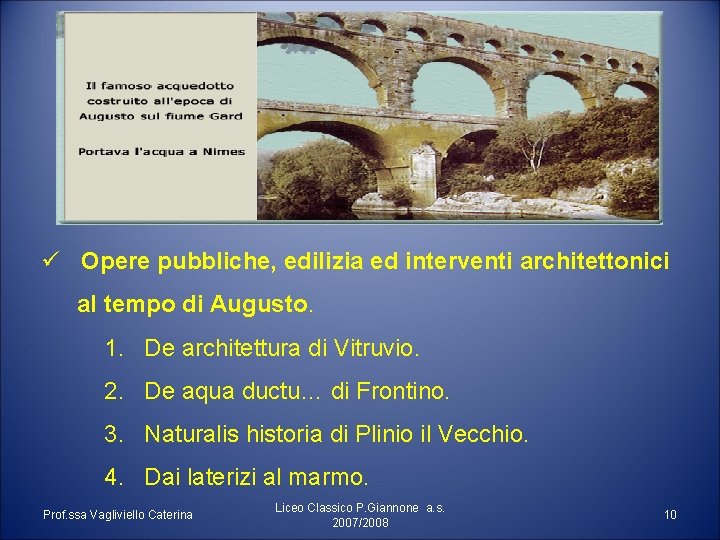 Il famoso acquedotto costruito all'epoca di Augusto sul fiume Gard

Portava l'acqua a Nimes

✓ Opere pubbliche, edilizia ed interventi architettonici al tempo di Augusto.

1. De architettura di Vitruvio.
2. De aqua ductu… di Frontino.
3. Naturalis historia di Plinio il Vecchio.
4. Dai laterizi al marmo.

Prof.ssa Vagliviello Caterina

Liceo Classico P.Giannone a.s. 2007/2008

10